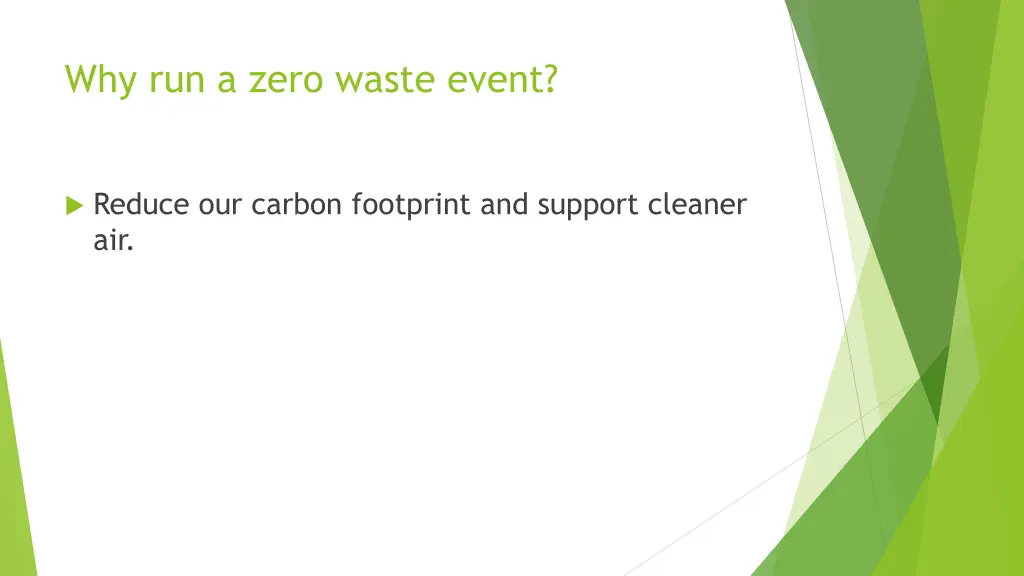 Why run a zero waste event?

Reduce our carbon footprint and support cleaner air.